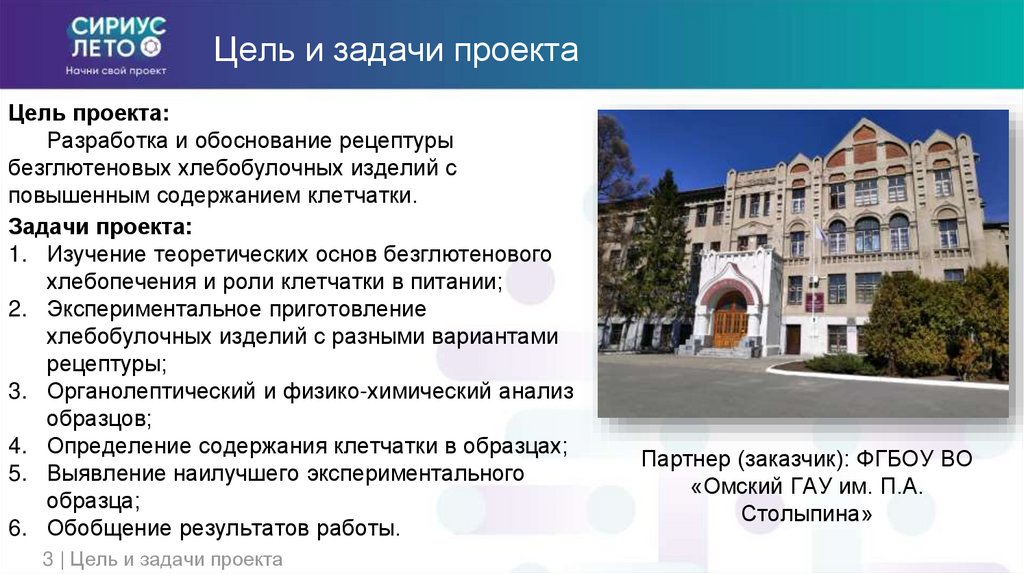 СИРИУС
ЛЕТО
Начни свой проект

Цель и задачи проекта

Цель проекта:
Разработка и обоснование рецептуры безглютеновых хлебобулочных изделий с повышенным содержанием клетчатки.

Задачи проекта:
1. Изучение теоретических основ безглютенового хлебопечения и роли клетчатки в питании;
2. Экспериментальное приготовление хлебобулочных изделий с разными вариантами рецептуры;
3. Органолептический и физико-химический анализ образцов;
4. Определение содержания клетчатки в образцах;
5. Выявление наилучшего экспериментального образца;
6. Обобщение результатов работы.

Партнер (заказчик): ФГБОУ ВО «Омский ГАУ им. П.А. Столыпина»

3 | Цель и задачи проекта